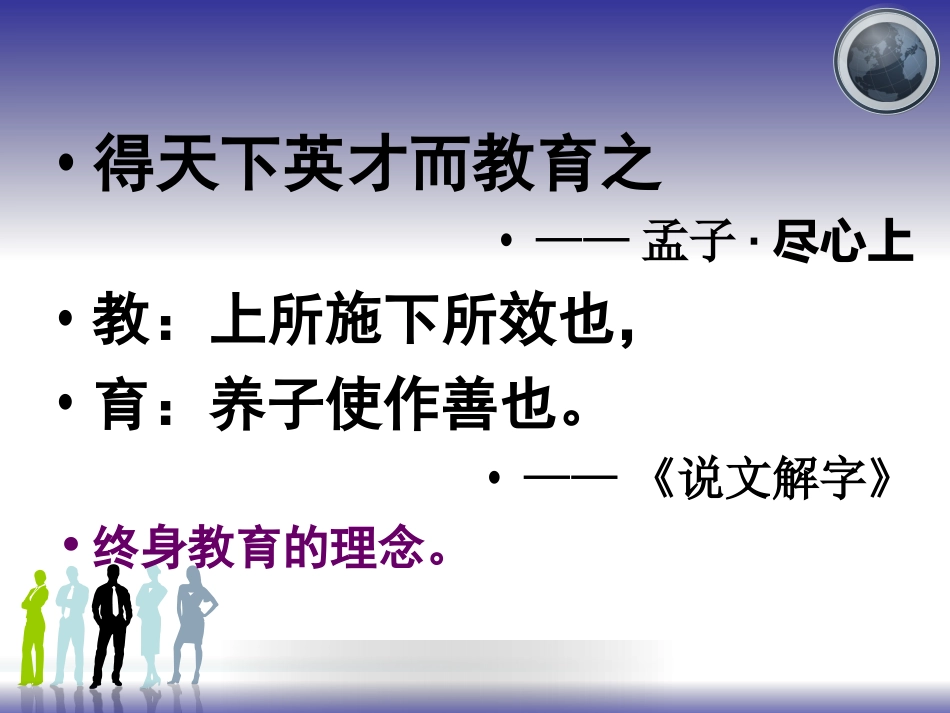 • 得天下英才而教育之

• —— 孟子 · 尽心上

• 教：上所施下所效也，

• 育：养子使作善也。

• —— 《说文解字》

• 终身教育的理念。